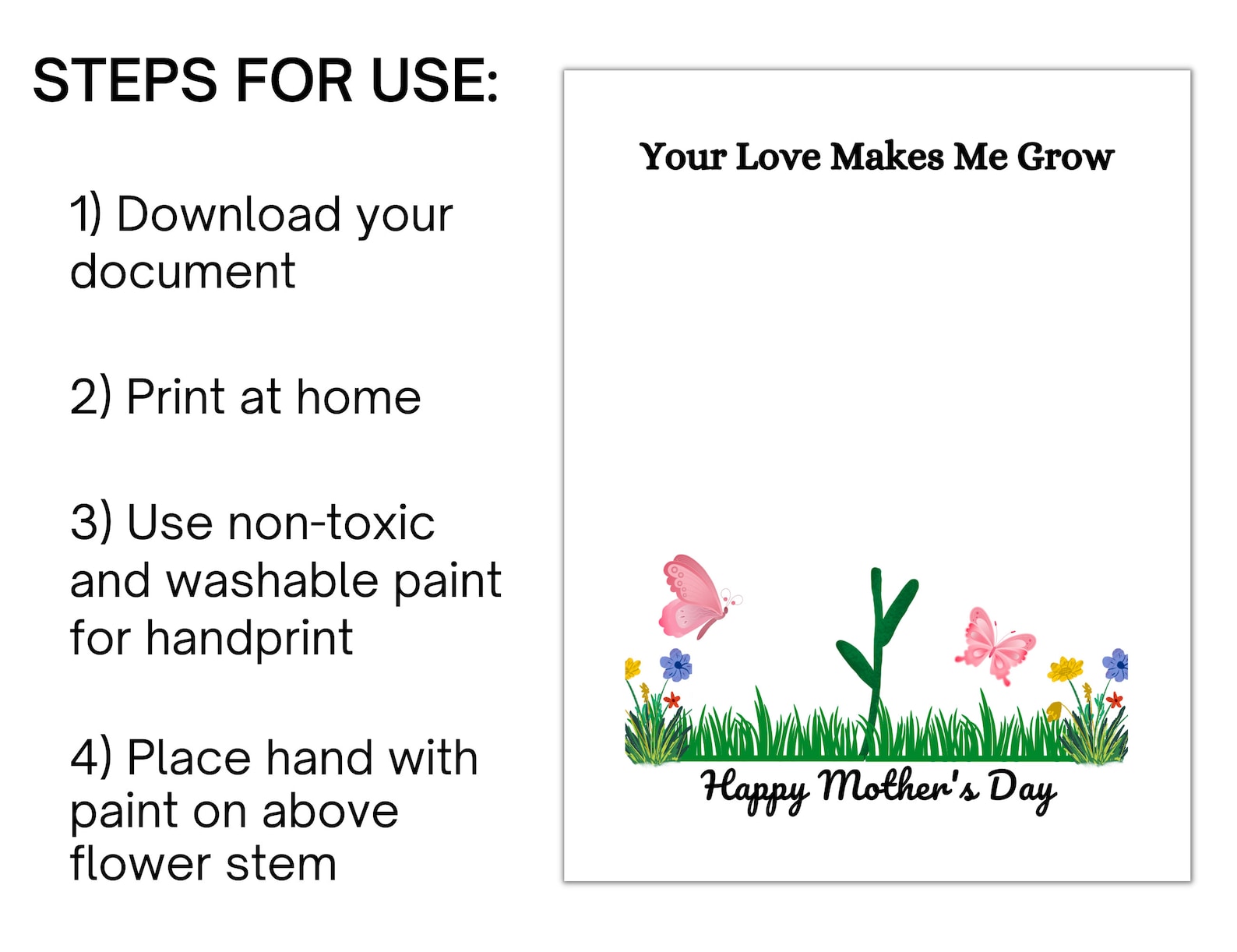 STEPS FOR USE:

1) Download your document

2) Print at home

3) Use non-toxic and washable paint for handprint

4) Place hand with paint on above flower stem

Your Love Makes Me Grow

Happy Mother's Day